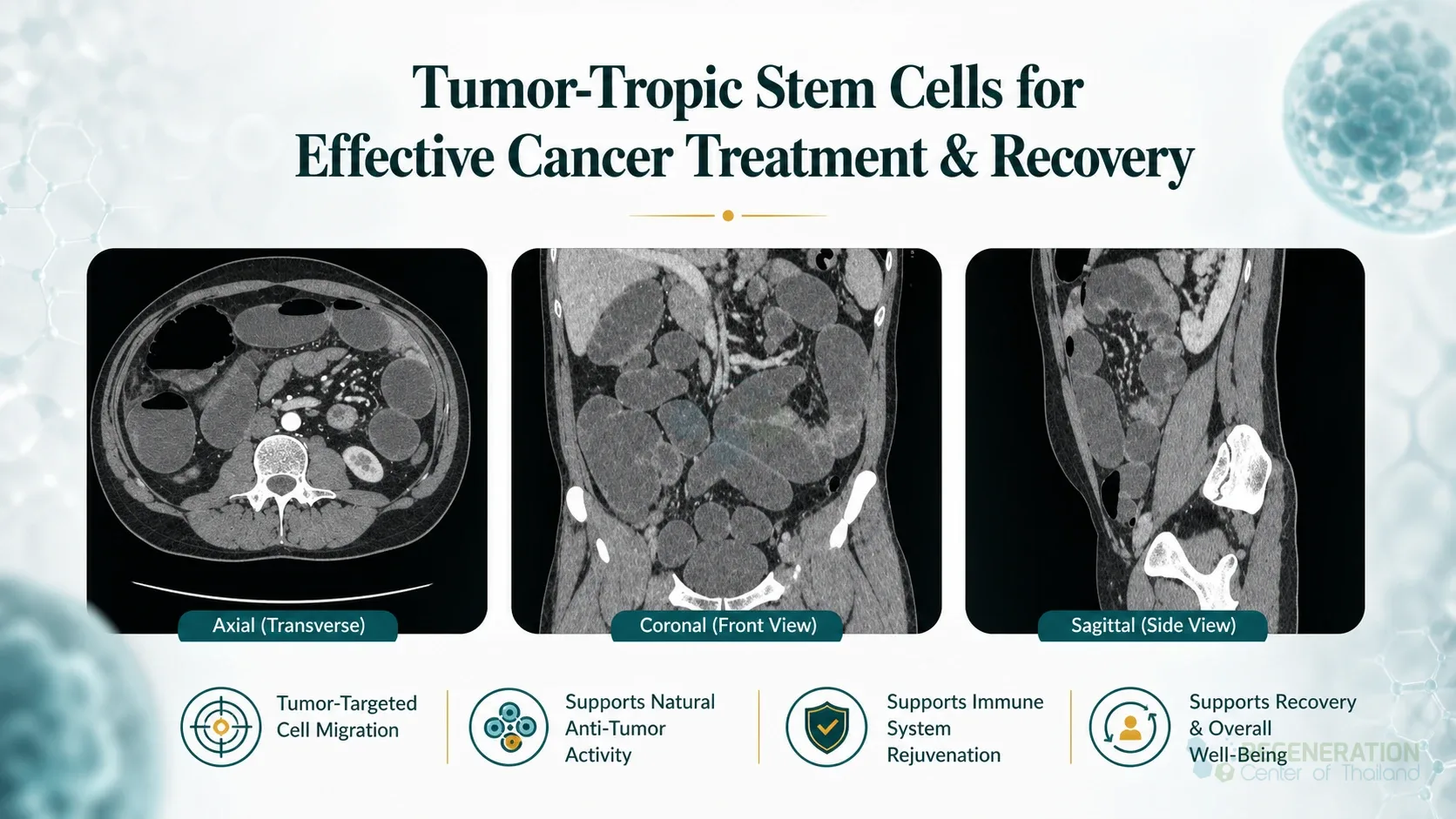 Tumor-Tropic Stem Cells for Effective Cancer Treatment & Recovery

Axial (Transverse)

Coronal (Front View)

Sagittal (Side View)

Tumor-Targeted Cell Migration

Supports Natural Anti-Tumor Activity

Supports Immune System Rejuvenation

Supports Recovery & Overall Well-Being

REGENERATION Center of Thailand